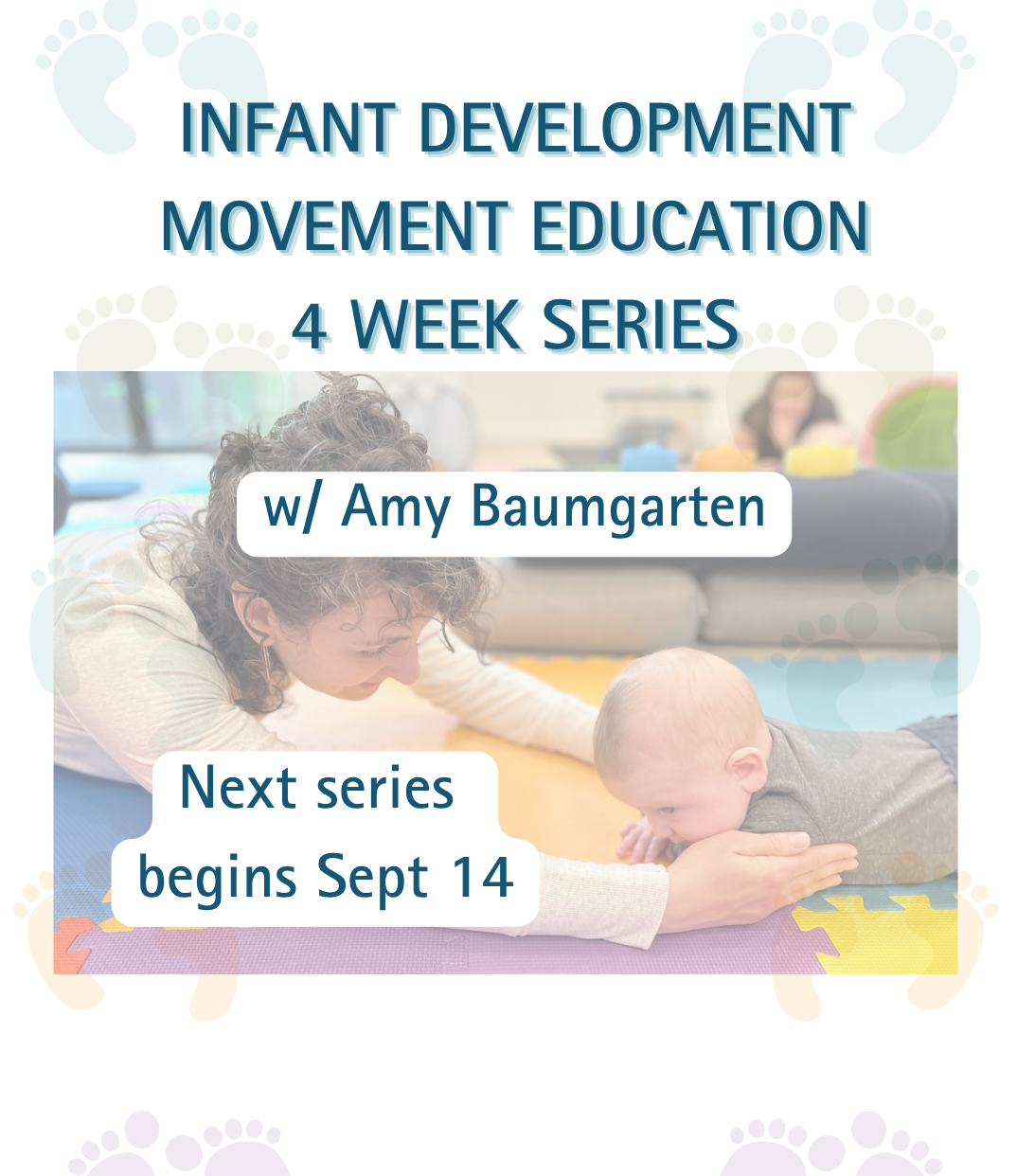 INFANT DEVELOPMENT MOVEMENT EDUCATION 4 WEEK SERIES

w/ Amy Baumgarten

Next series begins Sept 14